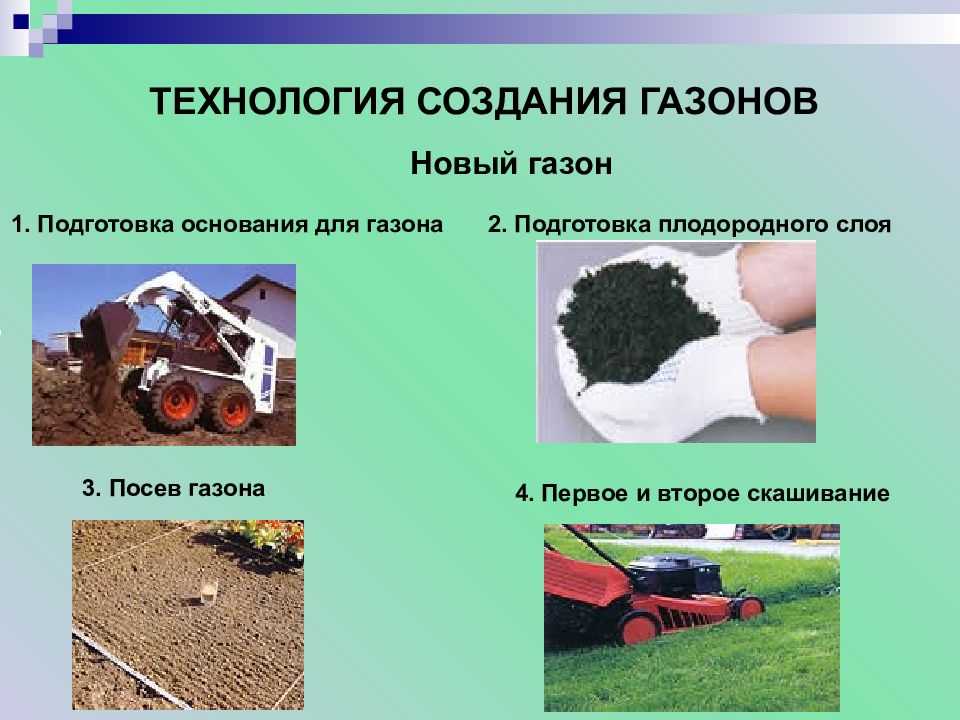 ТЕХНОЛОГИЯ СОЗДАНИЯ ГАЗОНОВ

Новый газон

1. Подготовка основания для газона

2. Подготовка плодородного слоя

3. Посев газона

4. Первое и второе скашивание